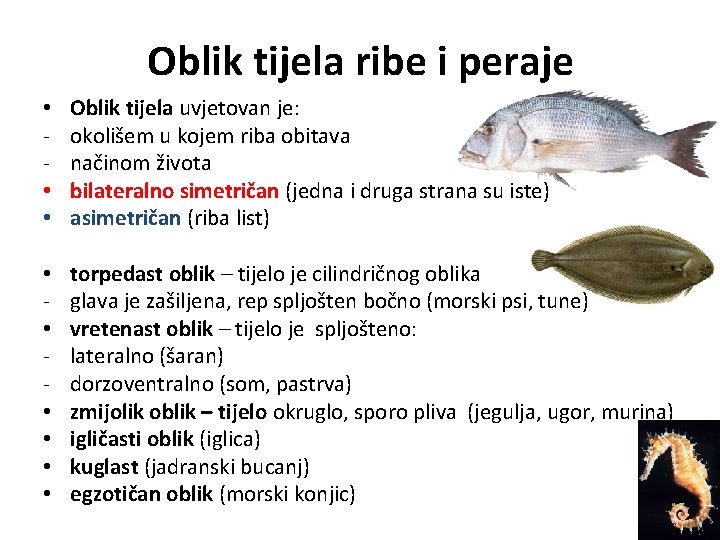 Oblik tijela ribe i peraje

• Oblik tijela uvjetovan je:
- okolišem u kojem riba obitava
- načinom života
• bilateralno simetričan (jedna i druga strana su iste)
• asimetričan (riba list)

• torpedast oblik – tijelo je cilindričnog oblika
- glava je zašiljena, rep spljošten bočno (morski psi, tune)
• vretenast oblik – tijelo je spljošteno:
- lateralno (šaran)
- dorzoventralno (som, pastrva)
• zmijolik oblik – tijelo okruglo, sporo pliva (jegulja, ugor, murina)
• igličasti oblik (iglica)
• kuglast (jadranski bucanj)
• egzotičan oblik (morski konjic)